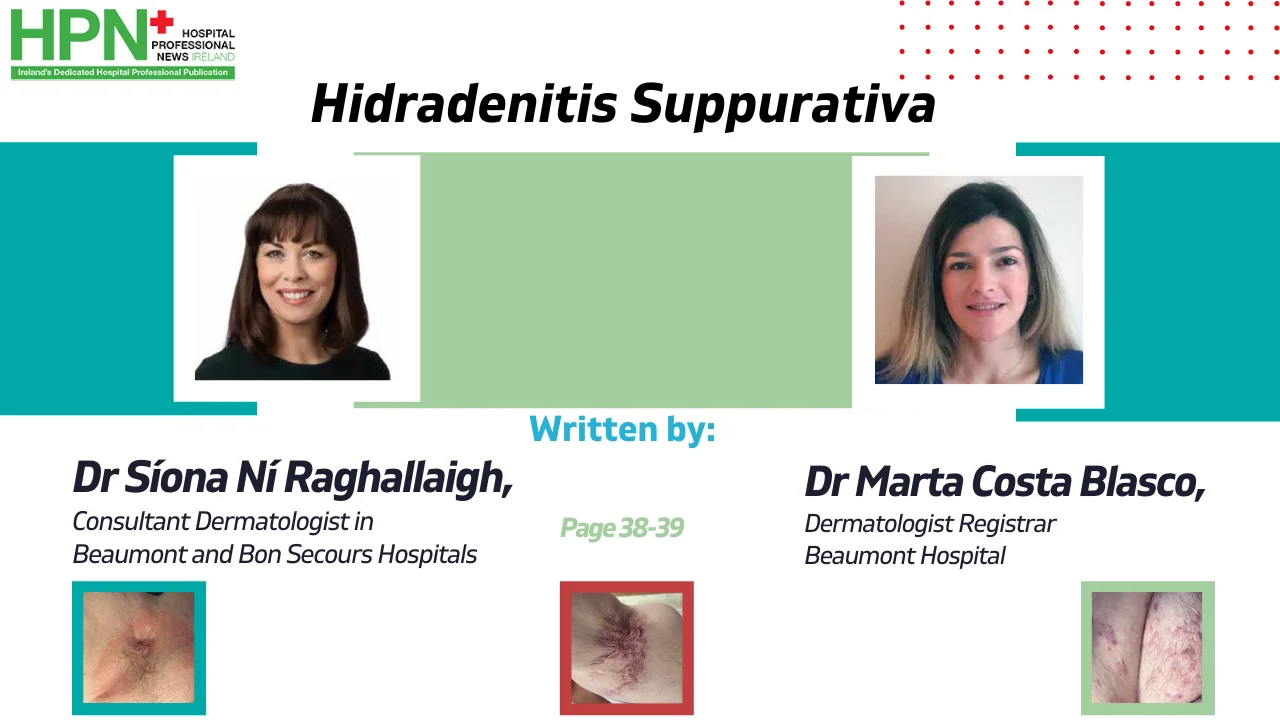 HPN HOSPITAL PROFESSIONAL NEWS IRELAND
Ireland's Dedicated Hospital Professional Publication

Hidradenitis Suppurativa

Written by:

Dr Síona Ní Raghallaigh,
Consultant Dermatologist in
Beaumont and Bon Secours Hospitals

Page 38-39

Dr Marta Costa Blasco,
Dermatologist Registrar
Beaumont Hospital